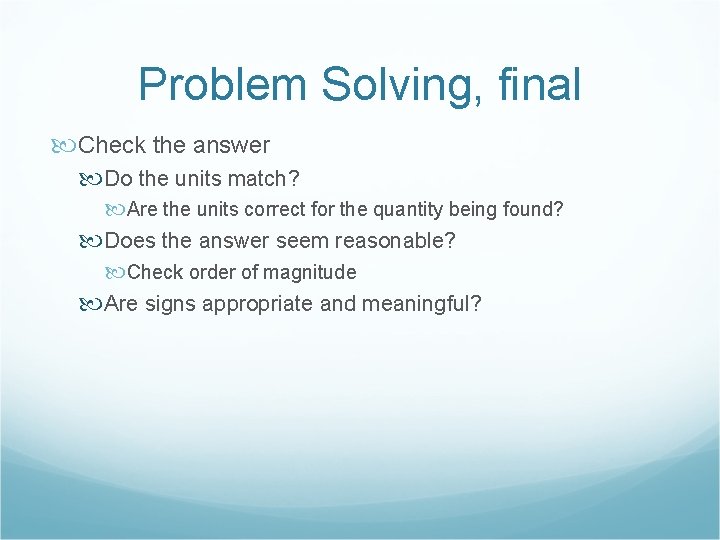 Problem Solving, final

Check the answer

Do the units match?

Are the units correct for the quantity being found?

Does the answer seem reasonable?

Check order of magnitude

Are signs appropriate and meaningful?